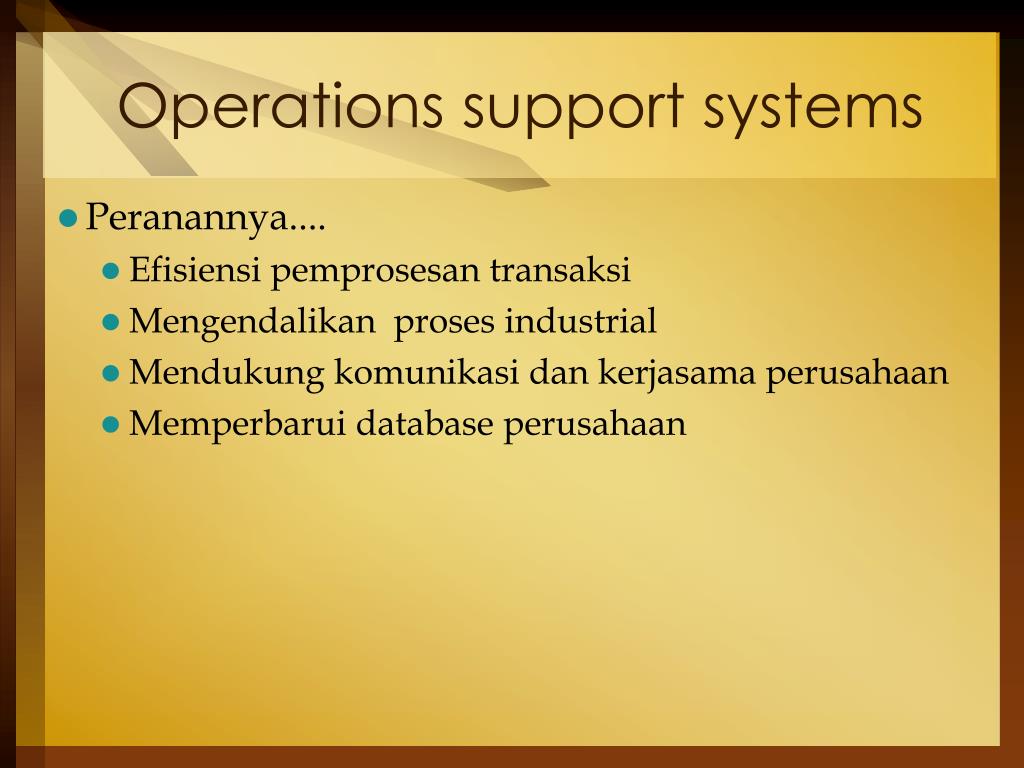 Operations support systems

- Peranannya....
  - Efisiensi pemprosesan transaksi
  - Mengendalikan proses industrial
  - Mendukung komunikasi dan kerjasama perusahaan
  - Memperbarui database perusahaan